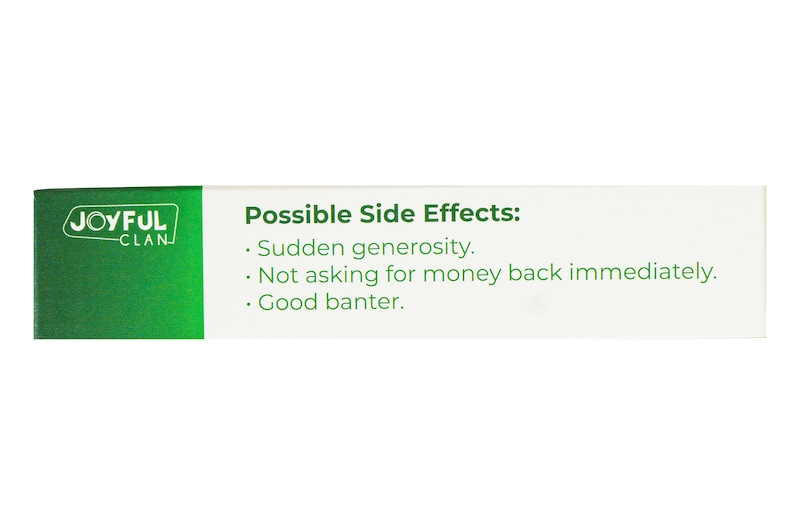 JOYFUL CLAN

Possible Side Effects:
· Sudden generosity.
· Not asking for money back immediately.
· Good banter.